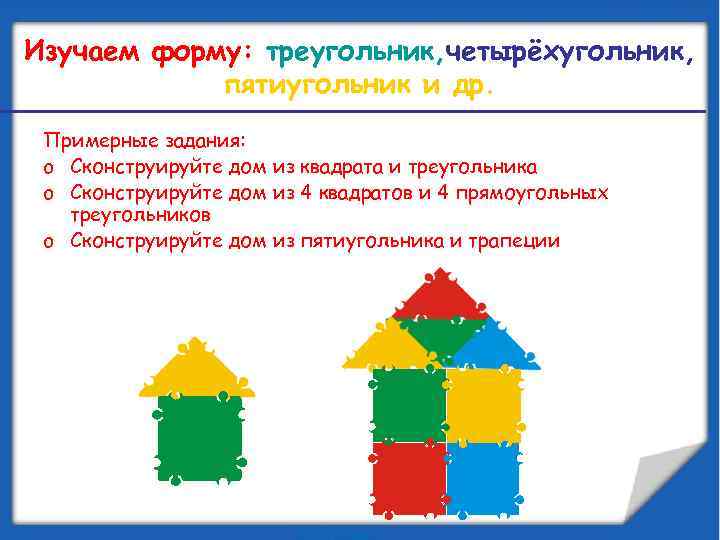 Изучаем форму: треугольник,четырёхугольник, пятиугольник и др.

Примерные задания:
o Сконструируйте дом из квадрата и треугольника
o Сконструируйте дом из 4 квадратов и 4 прямоугольных треугольников
o Сконструируйте дом из пятиугольника и трапеции